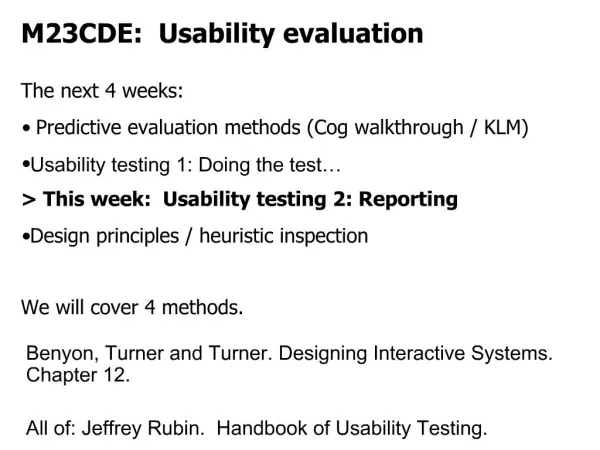 M23CDE:  Usability evaluation

The next 4 weeks:

• Predictive evaluation methods (Cog walkthrough / KLM)

•Usability testing 1: Doing the test…

> This week:  Usability testing 2: Reporting

•Design principles / heuristic inspection

We will cover 4 methods.

Benyon, Turner and Turner. Designing Interactive Systems. Chapter 12.

All of: Jeffrey Rubin.  Handbook of Usability Testing.